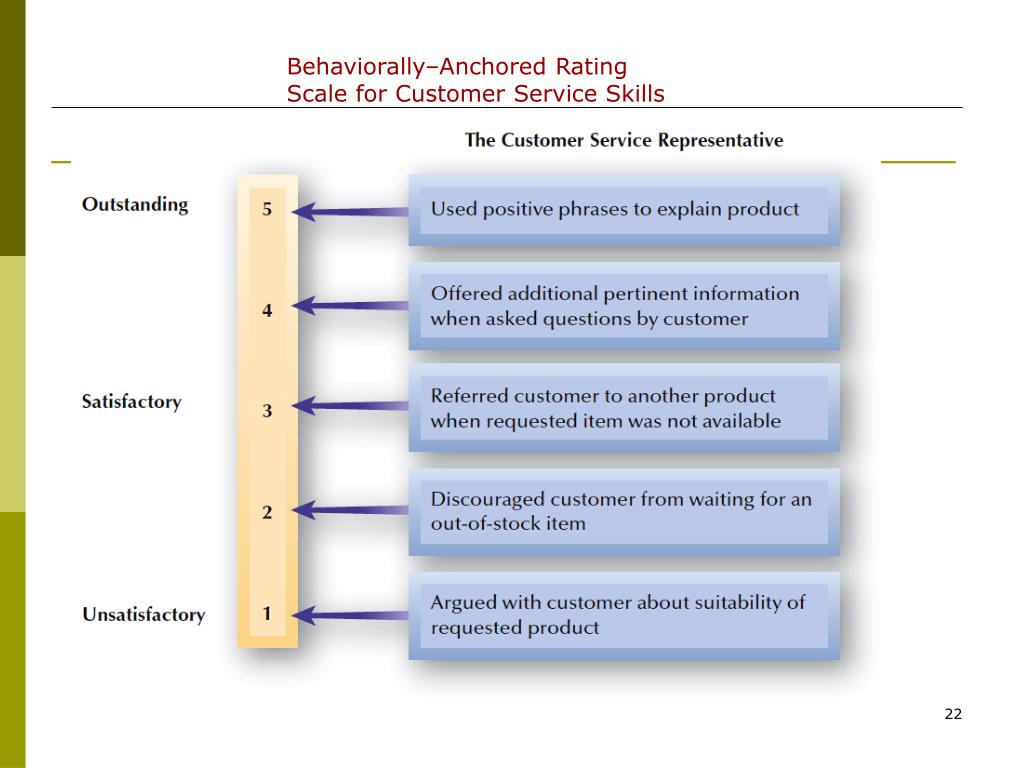 Behaviorally–Anchored Rating Scale for Customer Service Skills

The Customer Service Representative

Outstanding

5 Used positive phrases to explain product

4 Offered additional pertinent information when asked questions by customer

Satisfactory

3 Referred customer to another product when requested item was not available

2 Discouraged customer from waiting for an out-of-stock item

Unsatisfactory

1 Argued with customer about suitability of requested product

22